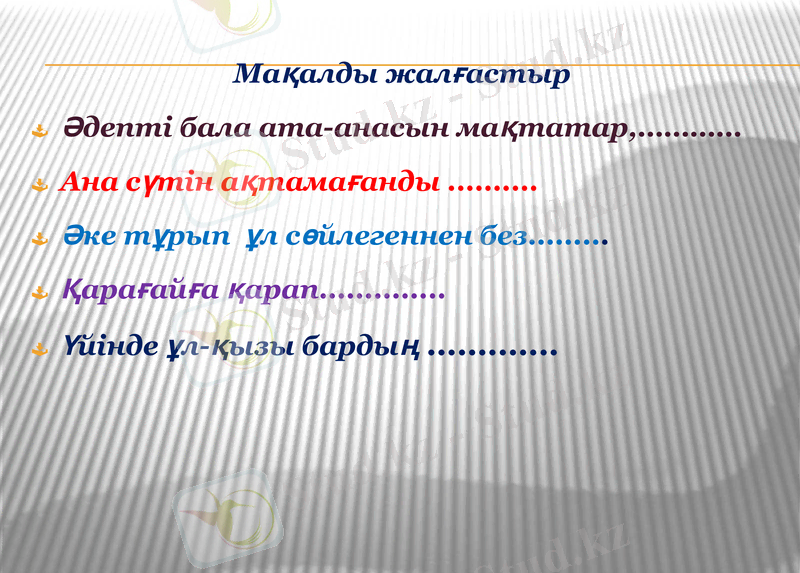 Мақалды жалғастыр

Әдепті бала ата-анасын мақтатар,............

Ана сүтін ақтамағанды ..........

Әке тұрып ұл сөйлегеннен без.........

Қарағайға қарап..............

Үйінде ұл-қызы бардың .............

Stud.kz - Stud.kz